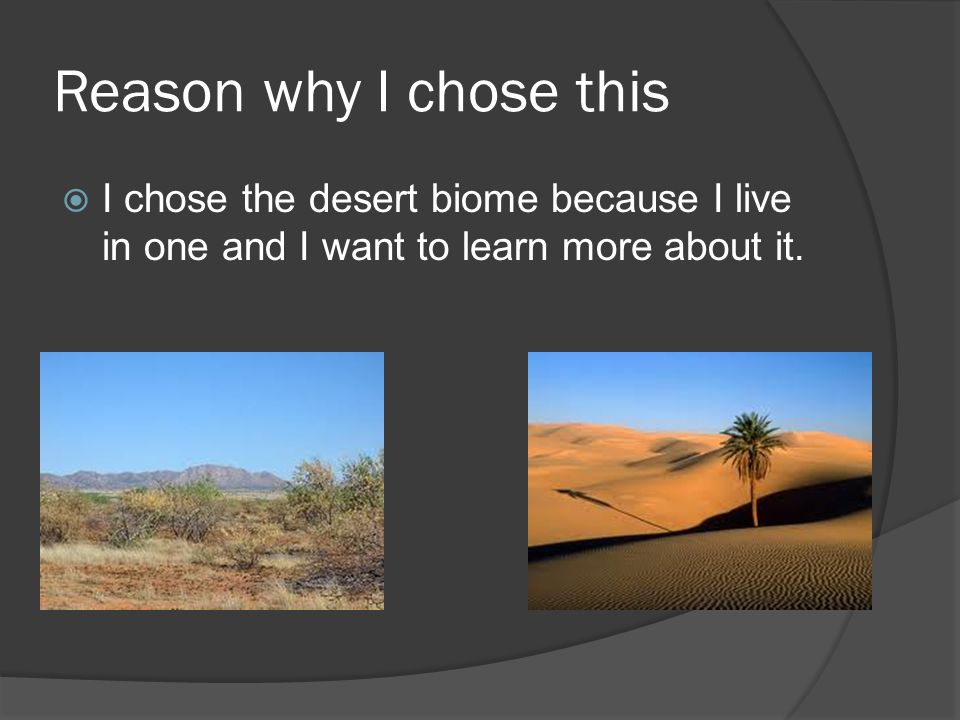 Reason why I chose this

I chose the desert biome because I live in one and I want to learn more about it.